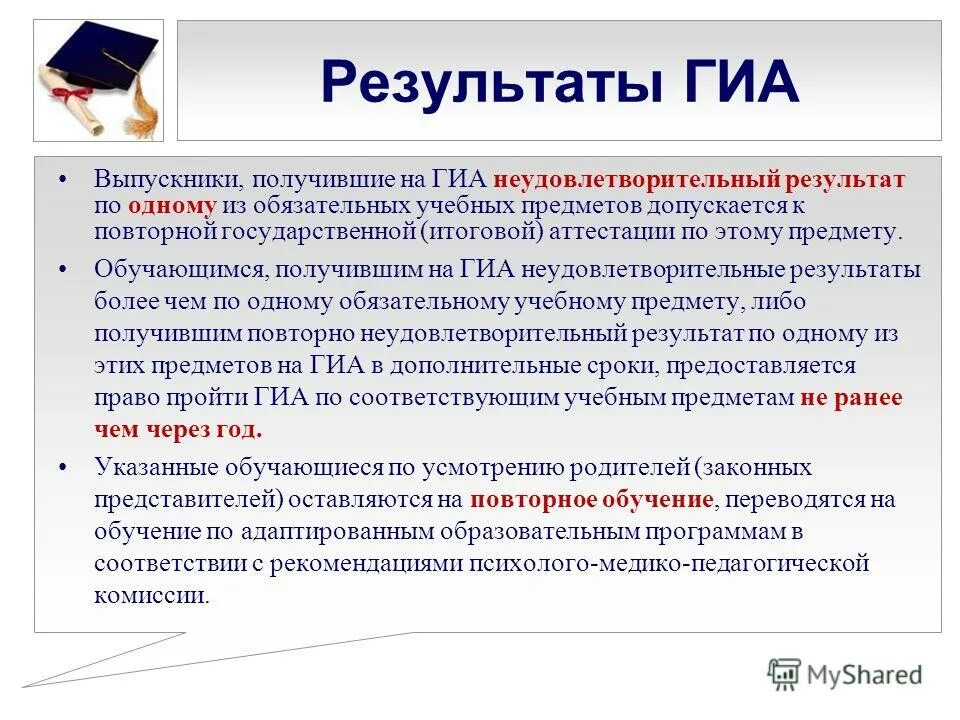 Результаты ГИА

• Выпускники, получившие на ГИА неудовлетворительный результат по одному из обязательных учебных предметов допускается к повторной государственной (итоговой) аттестации по этому предмету.

• Обучающимся, получившим на ГИА неудовлетворительные результаты более чем по одному обязательному учебному предмету, либо получившим повторно неудовлетворительный результат по одному из этих предметов на ГИА в дополнительные сроки, предоставляется право пройти ГИА по соответствующим учебным предметам не ранее чем через год.

• Указанные обучающиеся по усмотрению родителей (законных представителей) оставляются на повторное обучение, переводятся на обучение по адаптированным образовательным программам в соответствии с рекомендациями психолого-медико-педагогической комиссии.

MyShared